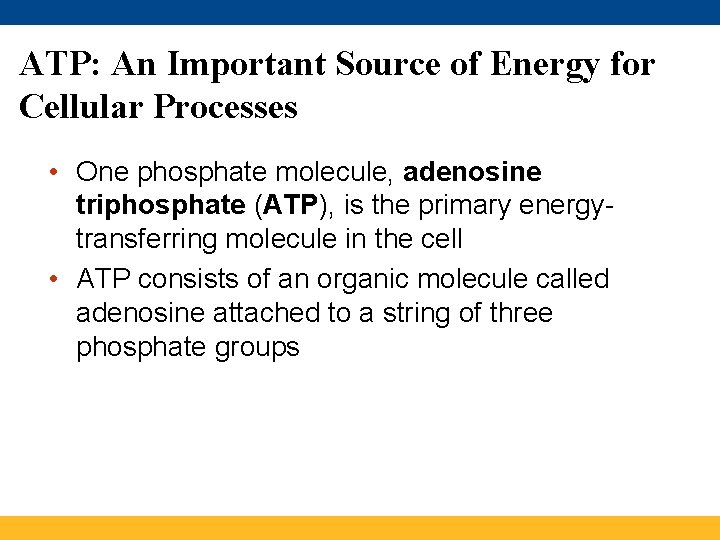 ATP: An Important Source of Energy for Cellular Processes

• One phosphate molecule, adenosine triphosphate (ATP), is the primary energy-transferring molecule in the cell
• ATP consists of an organic molecule called adenosine attached to a string of three phosphate groups